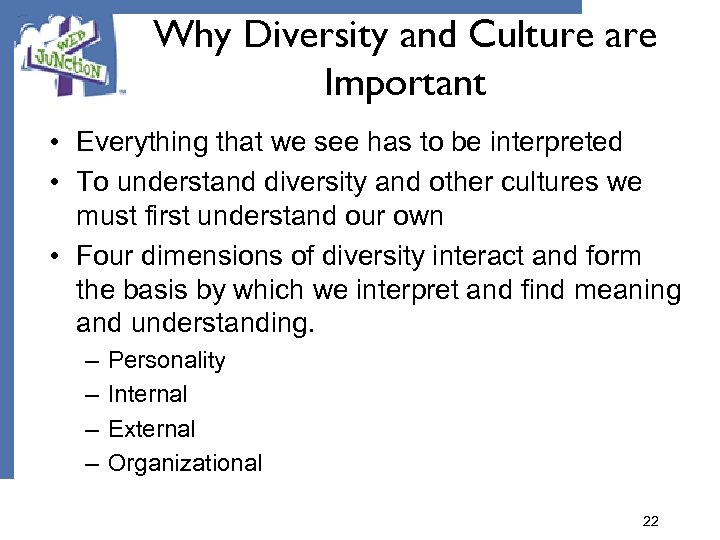 WEB JUNCTION

Why Diversity and Culture are Important

• Everything that we see has to be interpreted
• To understand diversity and other cultures we must first understand our own
• Four dimensions of diversity interact and form the basis by which we interpret and find meaning and understanding.
– Personality
– Internal
– External
– Organizational

22